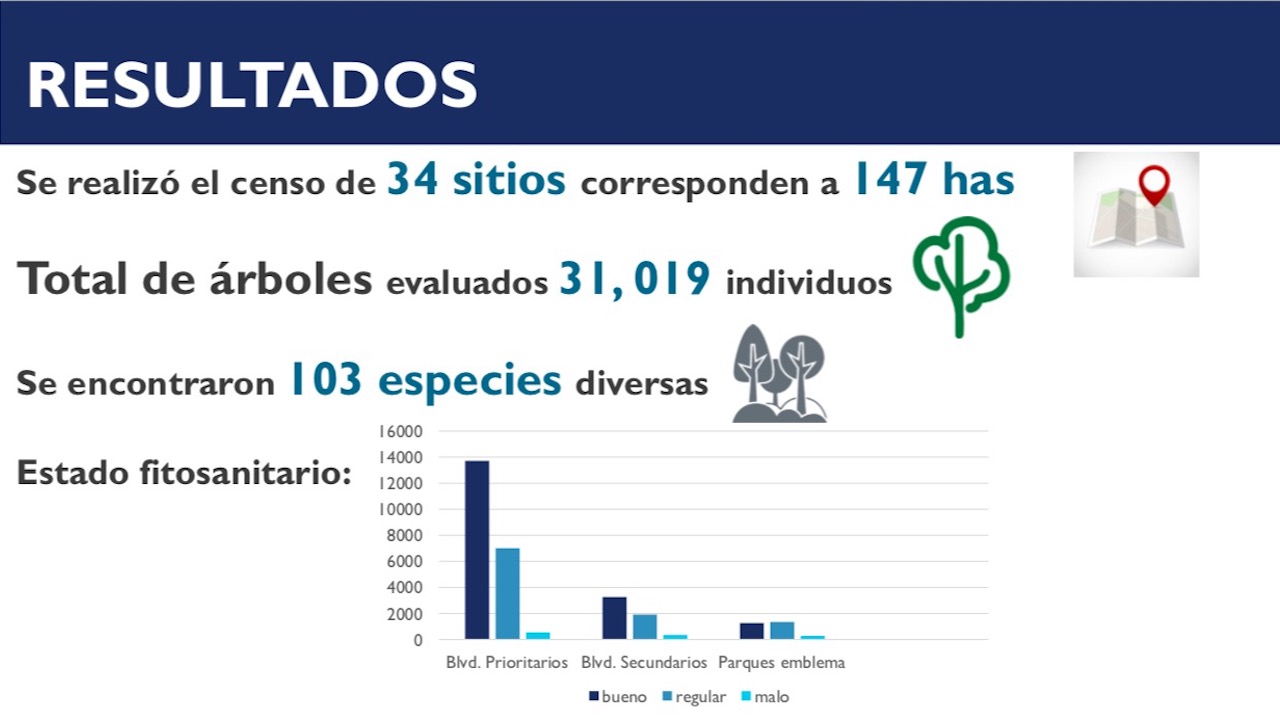 RESULTADOS

Se realizó el censo de 34 sitios corresponden a 147 has

Total de árboles evaluados 31, 019 individuos

Se encontraron 103 especies diversas

Estado fitosanitario:

16000
14000
12000
10000
8000
6000
4000
2000
0

Blvd. Prioritarios Blvd. Secundarios Parques emblema

bueno regular malo